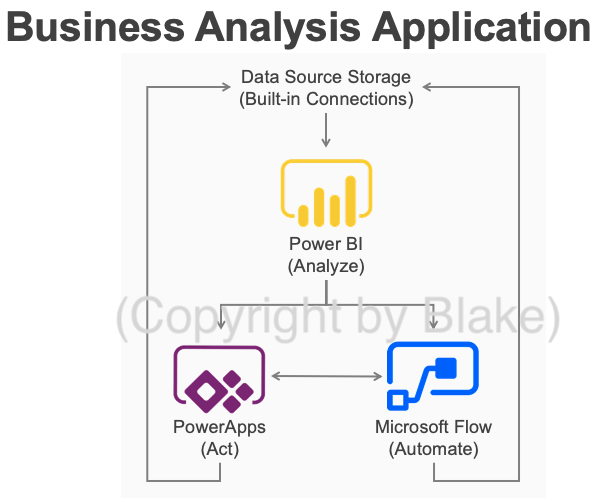 Business Analysis Application

Data Source Storage
(Built-in Connections)

Power BI
(Analyze)

(Copyright by Blake)

PowerApps
(Act)

Microsoft Flow
(Automate)